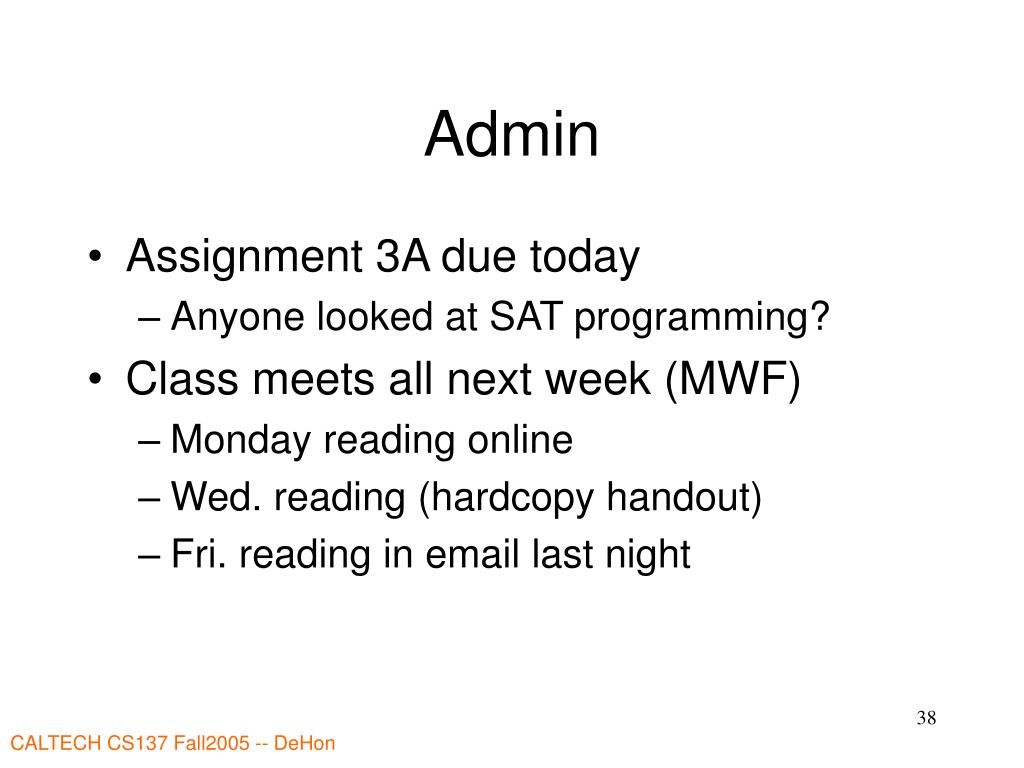 Admin

• Assignment 3A due today
– Anyone looked at SAT programming?
• Class meets all next week (MWF)
– Monday reading online
– Wed. reading (hardcopy handout)
– Fri. reading in email last night

38

CALTECH CS137 Fall2005 -- DeHon